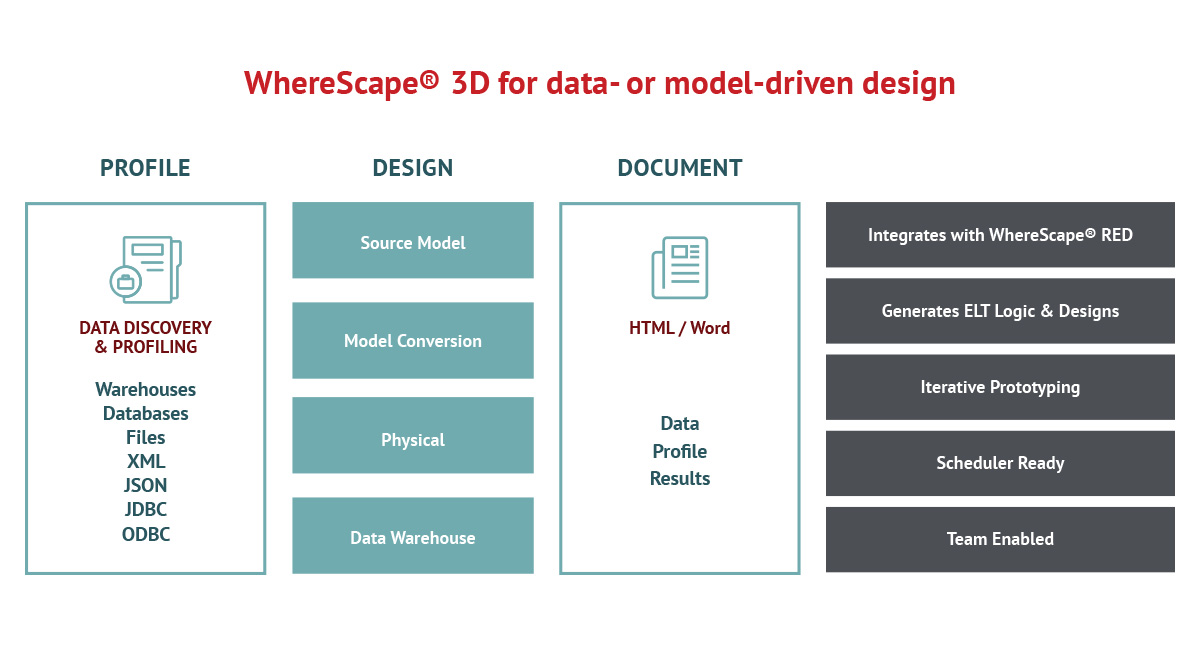 WhereScape® 3D for data- or model-driven design

PROFILE

DATA DISCOVERY & PROFILING

Warehouses
Databases
Files
XML
JSON
JDBC
ODBC

DESIGN

Source Model

Model Conversion

Physical

Data Warehouse

DOCUMENT

HTML / Word

Data
Profile
Results

Integrates with WhereScape© RED

Generates ELT Logic & Designs

Iterative Prototyping

Scheduler Ready

Team Enabled